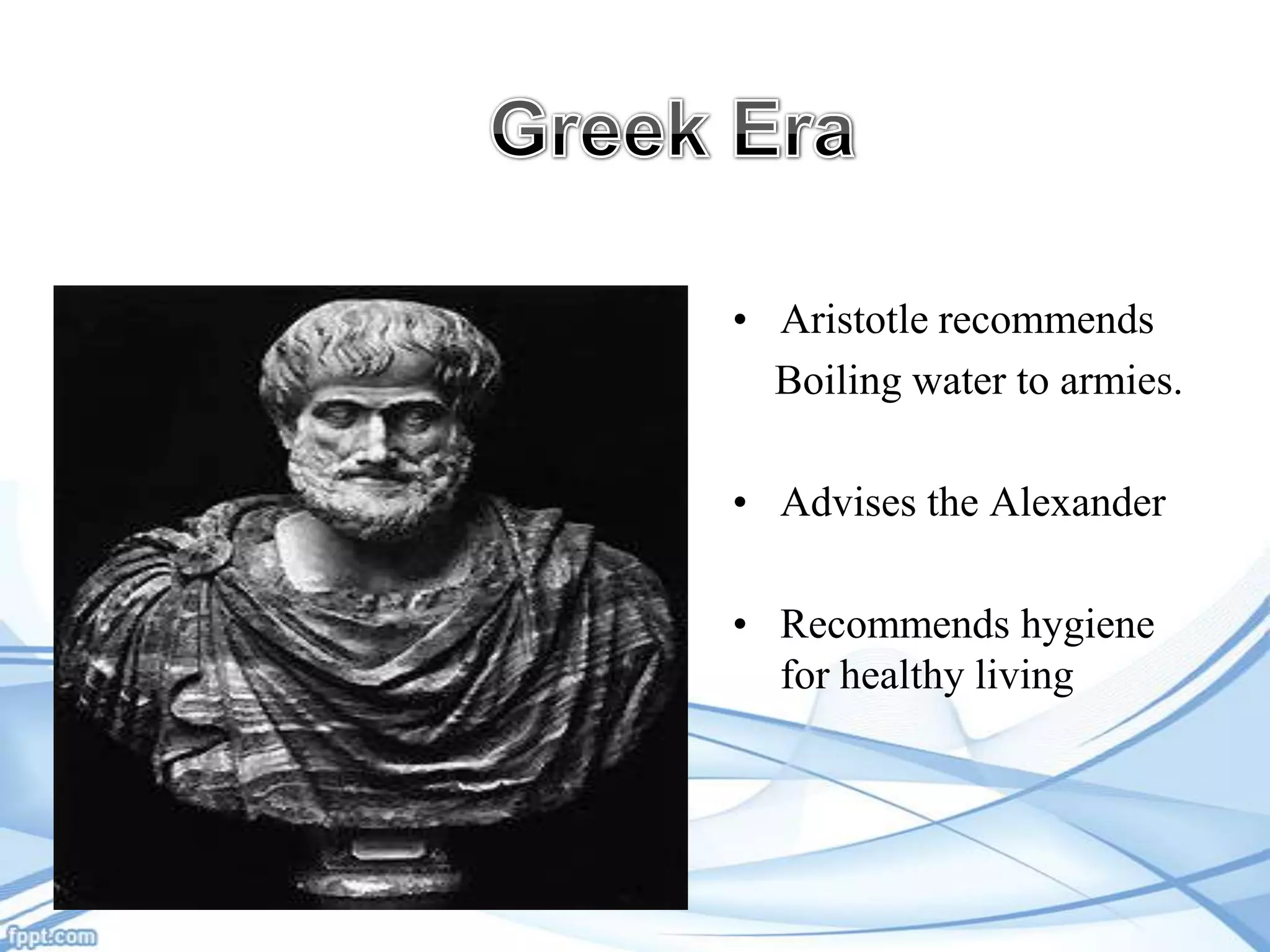 Greek Era

• Aristotle recommends Boiling water to armies.

• Advises the Alexander

• Recommends hygiene for healthy living

fppt.com